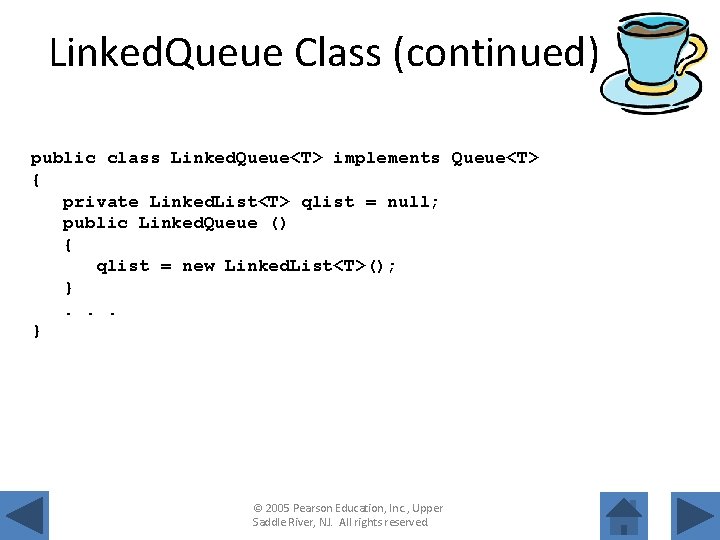 LinkedQueue Class (continued)

public class LinkedQueue<T> implements Queue<T>
{
   private LinkedList<T> qlist = null;
   public LinkedQueue ()
   {
      qlist = new LinkedList<T>();
   }
   . . .
}

© 2005 Pearson Education, Inc., Upper Saddle River, NJ. All rights reserved.